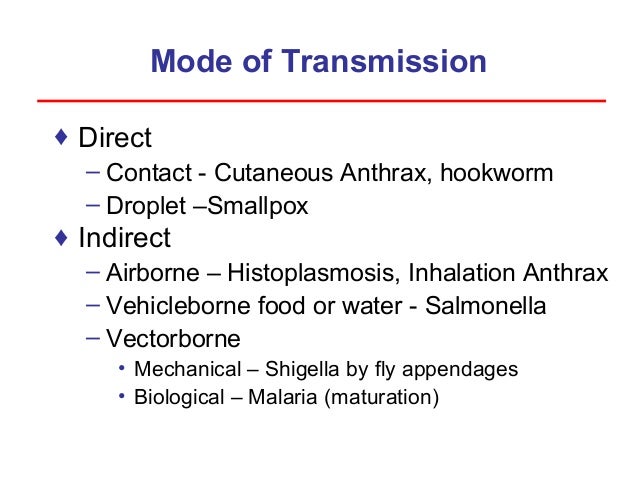 Mode of Transmission

♦ Direct
– Contact - Cutaneous Anthrax, hookworm
– Droplet –Smallpox
♦ Indirect
– Airborne – Histoplasmosis, Inhalation Anthrax
– Vehicleborne food or water - Salmonella
– Vectorborne
• Mechanical – Shigella by fly appendages
• Biological – Malaria (maturation)